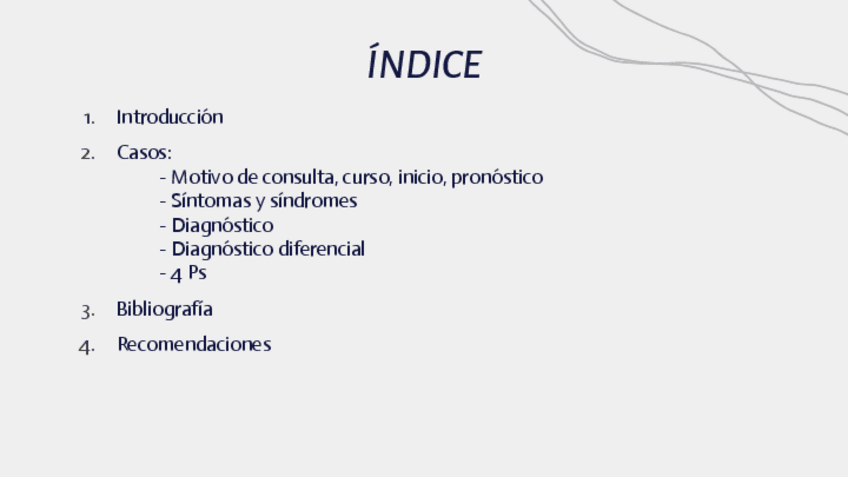 ÍNDICE

1. Introducción
2. Casos:
- Motivo de consulta, curso, inicio, pronóstico
- Síntomas y síndromes
- Diagnóstico
- Diagnóstico diferencial
- 4 Ps
3. Bibliografía
4. Recomendaciones